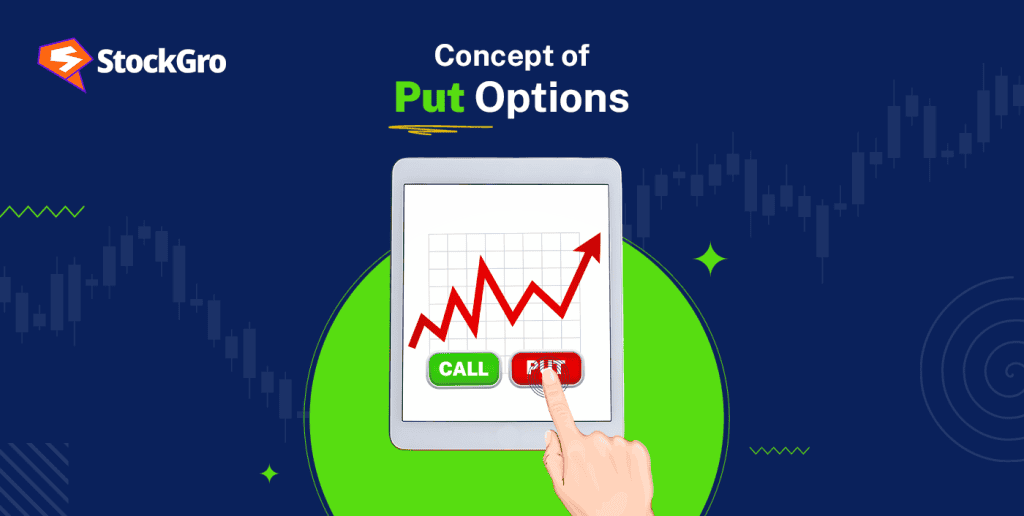 StockGro

Concept of
Put Options

CALL PUT